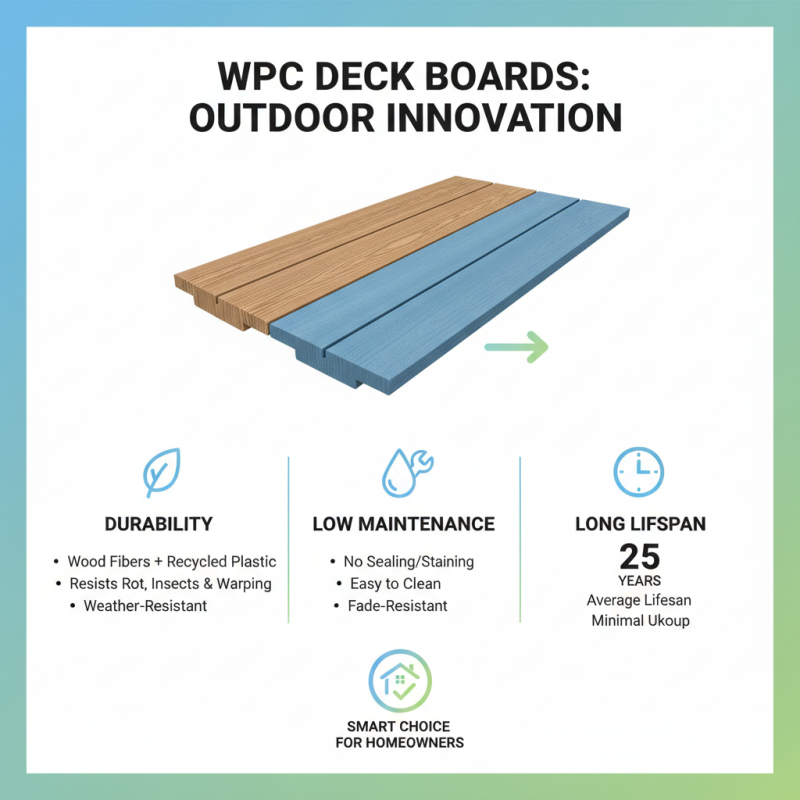 WPC DECK BOARDS:
OUTDOOR INNOVATION

DURABILITY

• Wood Fibers + Recycled Plastic
• Resists Rot, Insects & Warping
• Weather-Resistant

LOW MAINTENANCE

• No Sealing/Staining
• Easy to Clean
• Fade-Resistant

LONG LIFSPAN
25
YEARS
Average Lifesan
Minimal Ukoup

SMART CHOICE
FOR HOMEOWNERS